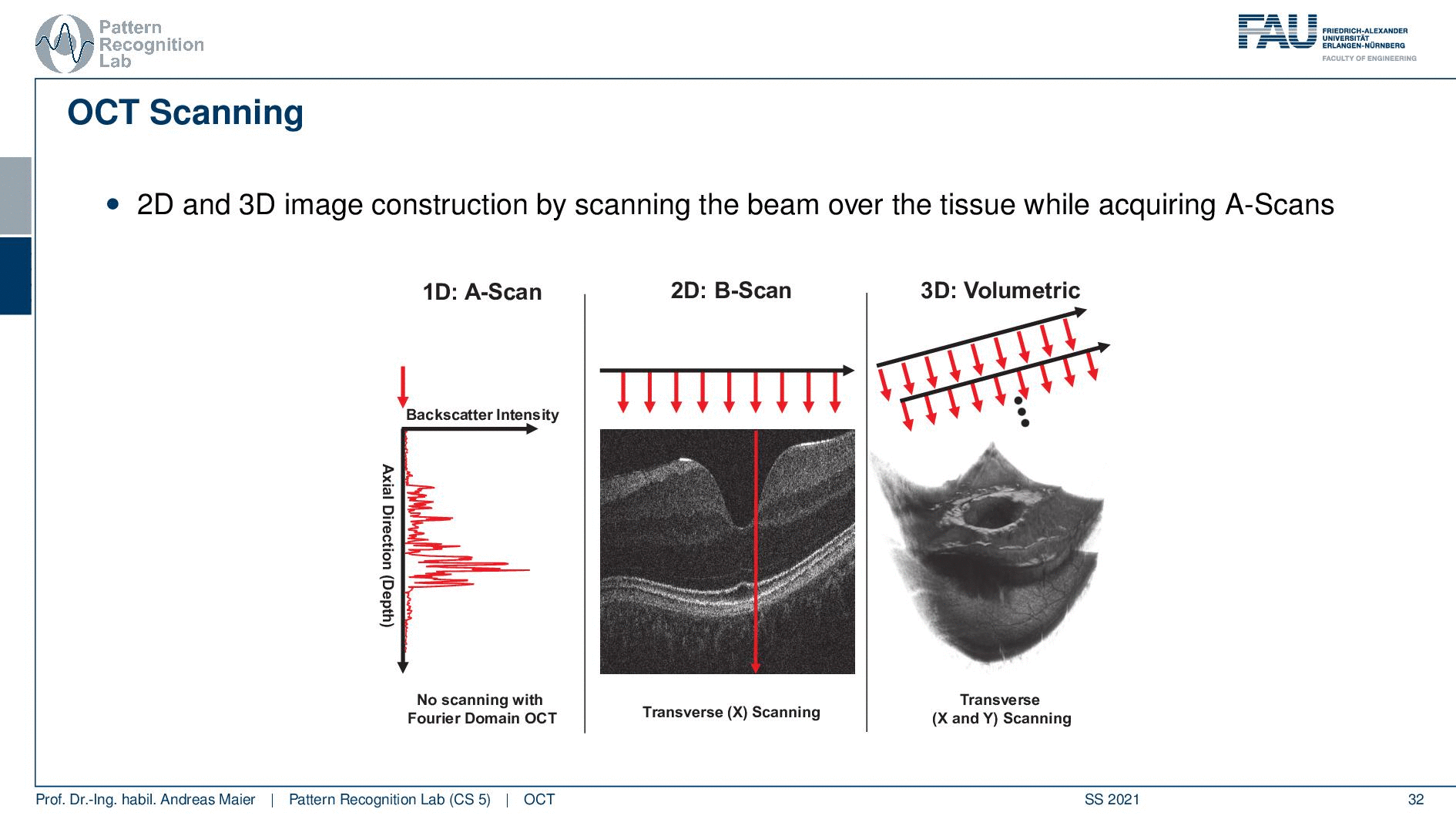 Pattern Recognition Lab

FAU FRIEDRICH-ALEXANDER UNIVERSITÄT ERLANGEN-NÜRNBERG
FACULTY OF ENGINEERING

OCT Scanning

• 2D and 3D image construction by scanning the beam over the tissue while acquiring A-Scans

1D: A-Scan

Backscatter Intensity

Axial Direction (Depth)

No scanning with Fourier Domain OCT

2D: B-Scan

Transverse (X) Scanning

3D: Volumetric

Transverse (X and Y) Scanning

Prof. Dr.-Ing. habil. Andreas Maier | Pattern Recognition Lab (CS 5) | OCT SS 2021 32